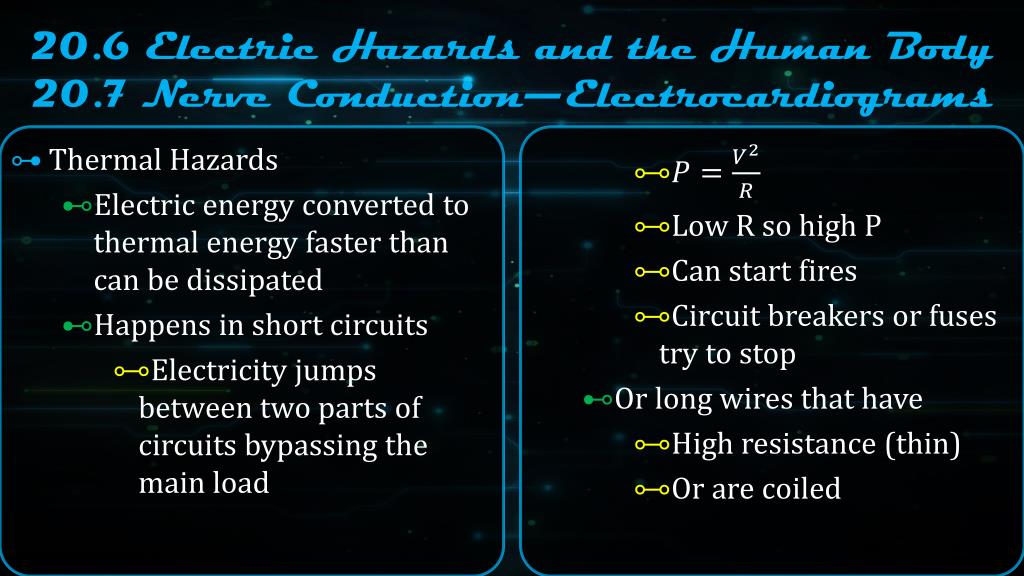 20.6 Electric Hazards and the Human Body
20.7 Nerve Conduction—Electrocardiograms

Thermal Hazards

Electric energy converted to thermal energy faster than can be dissipated

Happens in short circuits

Electricity jumps between two parts of circuits bypassing the main load

$P = \frac{V^2}{R}$

Low R so high P

Can start fires

Circuit breakers or fuses try to stop

Or long wires that have

High resistance (thin)

Or are coiled